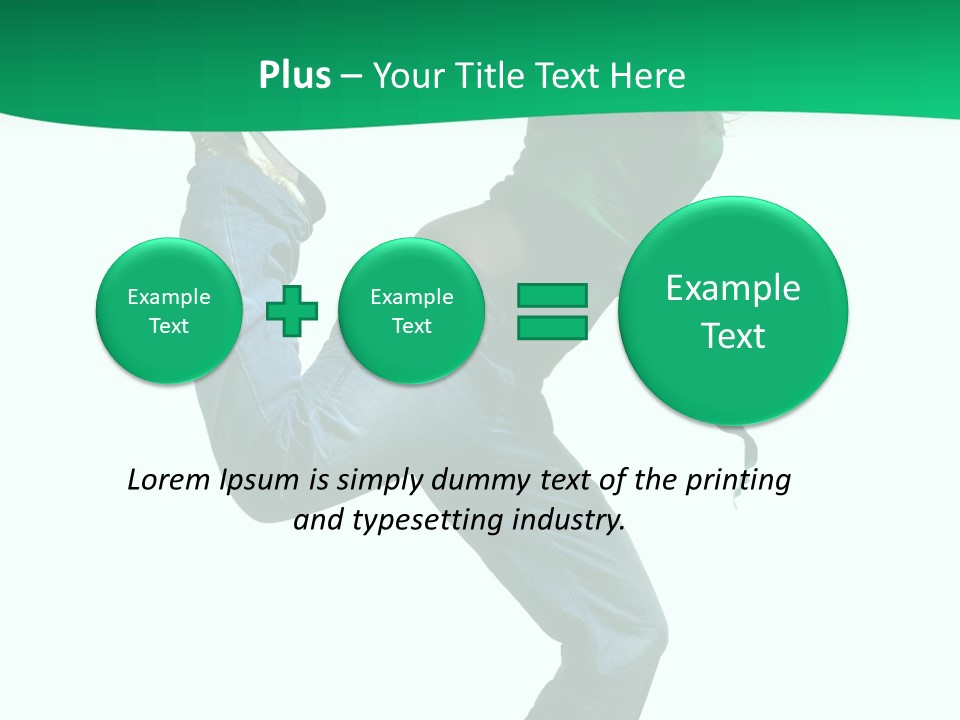 Plus – Your Title Text Here

Example Text

Example Text

Example Text

Lorem Ipsum is simply dummy text of the printing and typesetting industry.